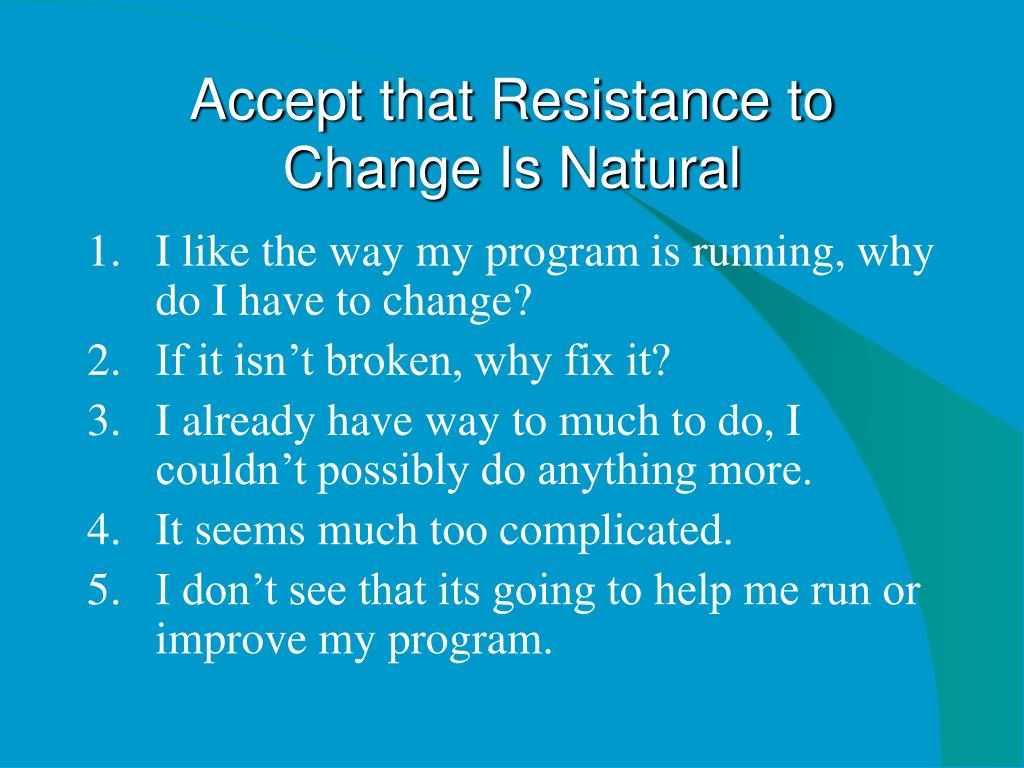 Accept that Resistance to Change Is Natural

1. I like the way my program is running, why do I have to change?
2. If it isn’t broken, why fix it?
3. I already have way to much to do, I couldn’t possibly do anything more.
4. It seems much too complicated.
5. I don’t see that its going to help me run or improve my program.